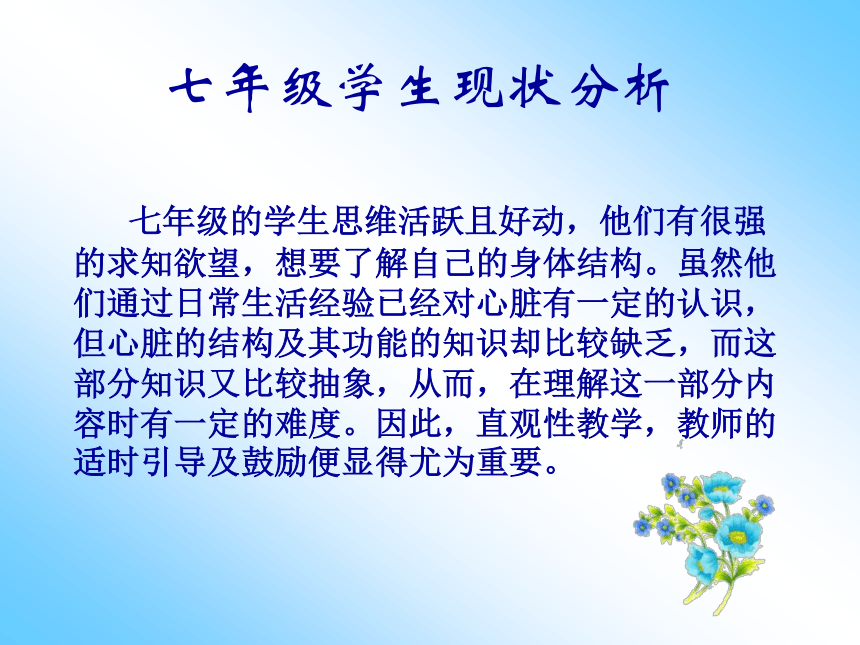 七年级学生现状分析

七年级的学生思维活跃且好动，他们有很强的求知欲望，想要了解自己的身体结构。虽然他们通过日常生活经验已经对心脏有一定的认识，但心脏的结构及其功能的知识却比较缺乏，而这部分知识又比较抽象，从而，在理解这一部分内容时有一定的难度。因此，直观性教学，教师的适时引导及鼓励便显得尤为重要。